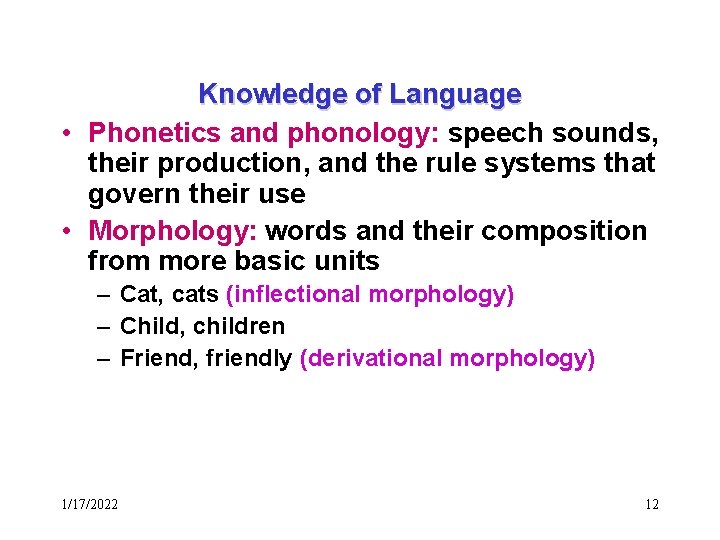 Knowledge of Language

• Phonetics and phonology: speech sounds, their production, and the rule systems that govern their use

• Morphology: words and their composition from more basic units

– Cat, cats (inflectional morphology)

– Child, children

– Friend, friendly (derivational morphology)

1/17/2022

12